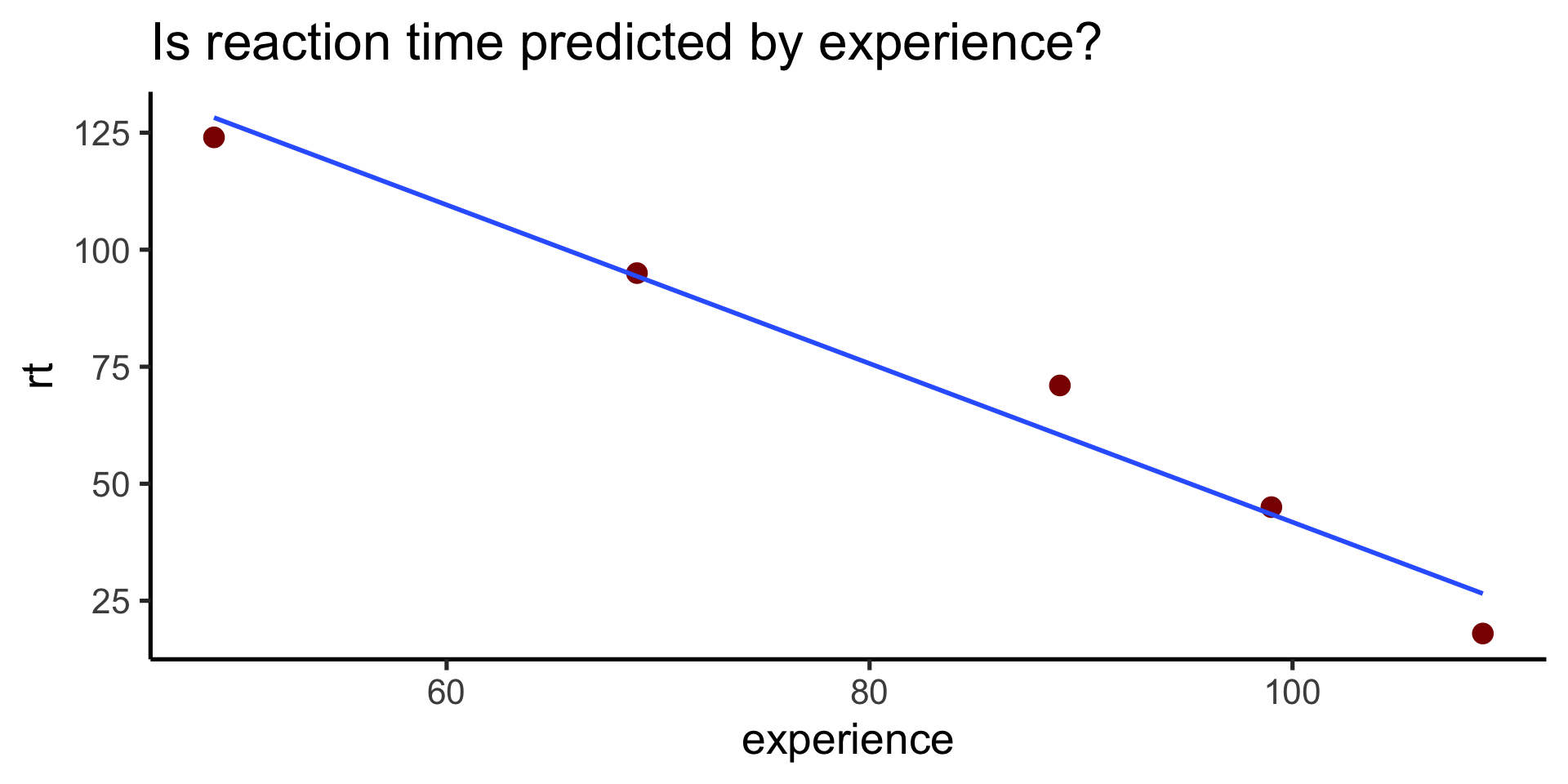 Is reaction time predicted by experience?

125
100
75
50
25

rt

60
80
100

experience